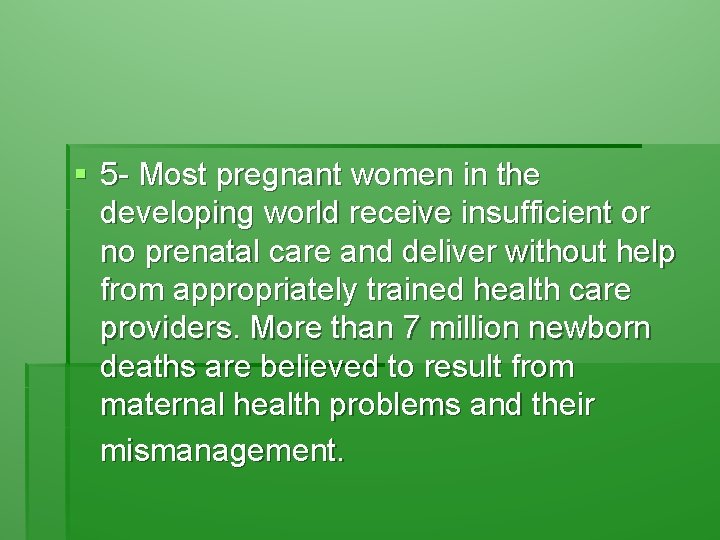 5- Most pregnant women in the developing world receive insufficient or no prenatal care and deliver without help from appropriately trained health care providers. More than 7 million newborn deaths are believed to result from maternal health problems and their mismanagement.